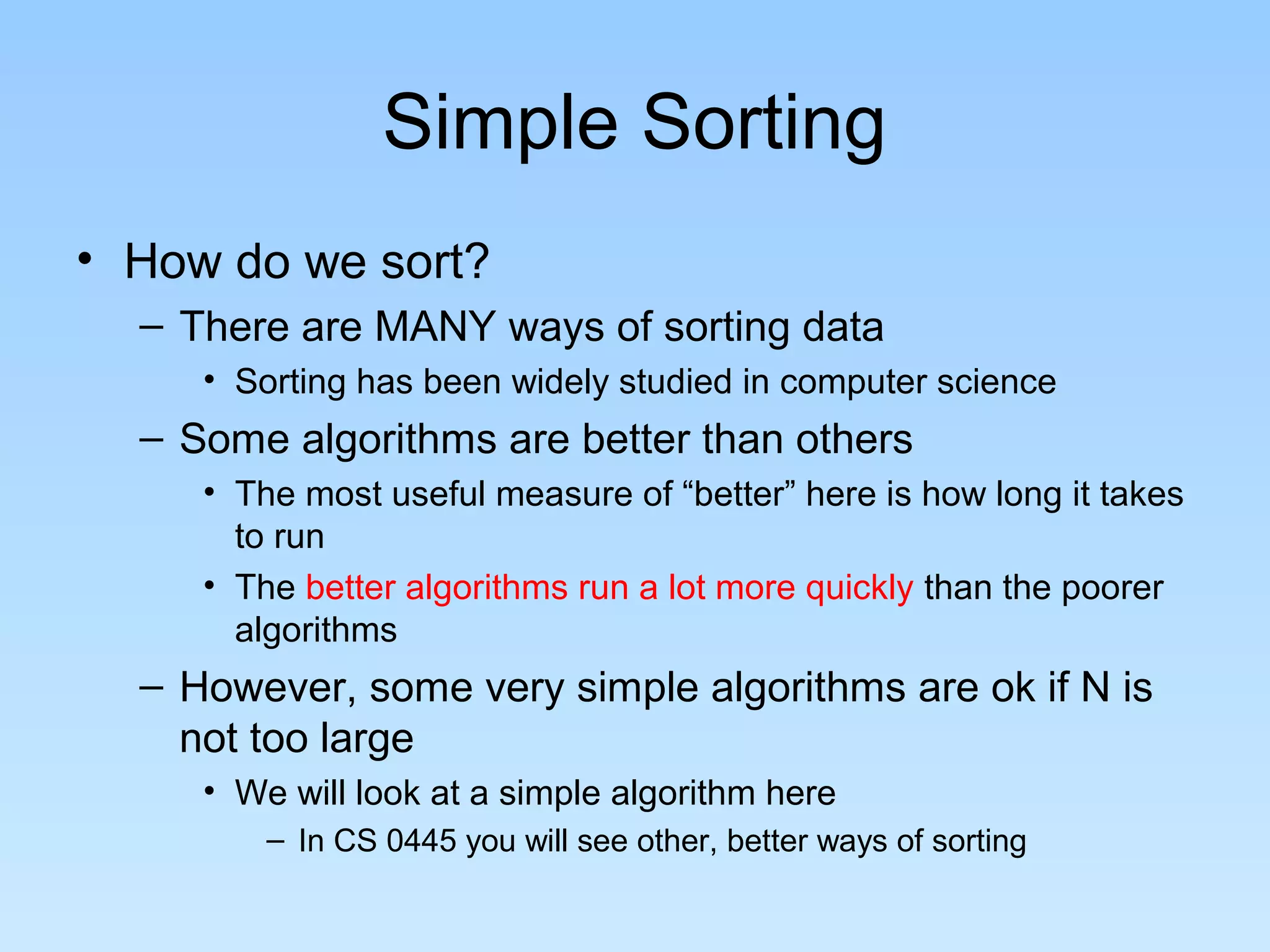 Simple Sorting

• How do we sort?
– There are MANY ways of sorting data
• Sorting has been widely studied in computer science
– Some algorithms are better than others
• The most useful measure of “better” here is how long it takes to run
• The better algorithms run a lot more quickly than the poorer algorithms
– However, some very simple algorithms are ok if N is not too large
• We will look at a simple algorithm here
– In CS 0445 you will see other, better ways of sorting